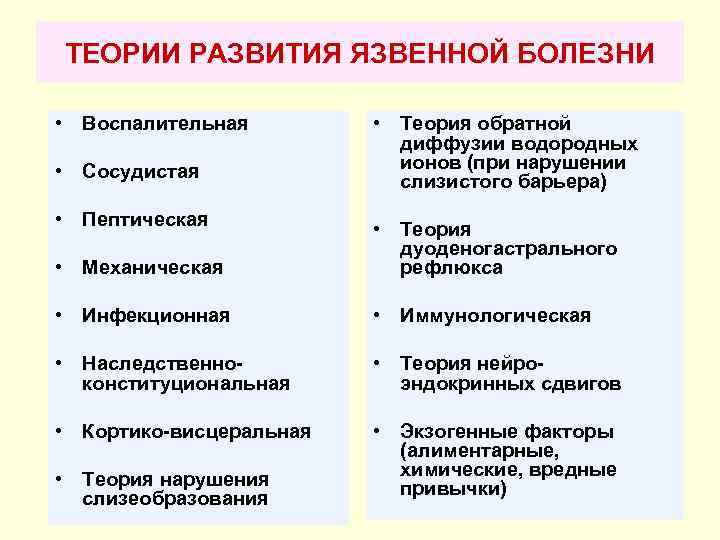 ТЕОРИИ РАЗВИТИЯ ЯЗВЕННОЙ БОЛЕЗНИ

• Воспалительная

• Сосудистая

• Пептическая

• Механическая

• Инфекционная

• Наследственно-конституциональная

• Кортико-висцеральная

• Теория нарушения слизеобразования

• Теория обратной диффузии водородных ионов (при нарушении слизистого барьера)

• Теория дуоденогастрального рефлюкса

• Иммунологическая

• Теория нейро-эндокринных сдвигов

• Экзогенные факторы (алиментарные, химические, вредные привычки)